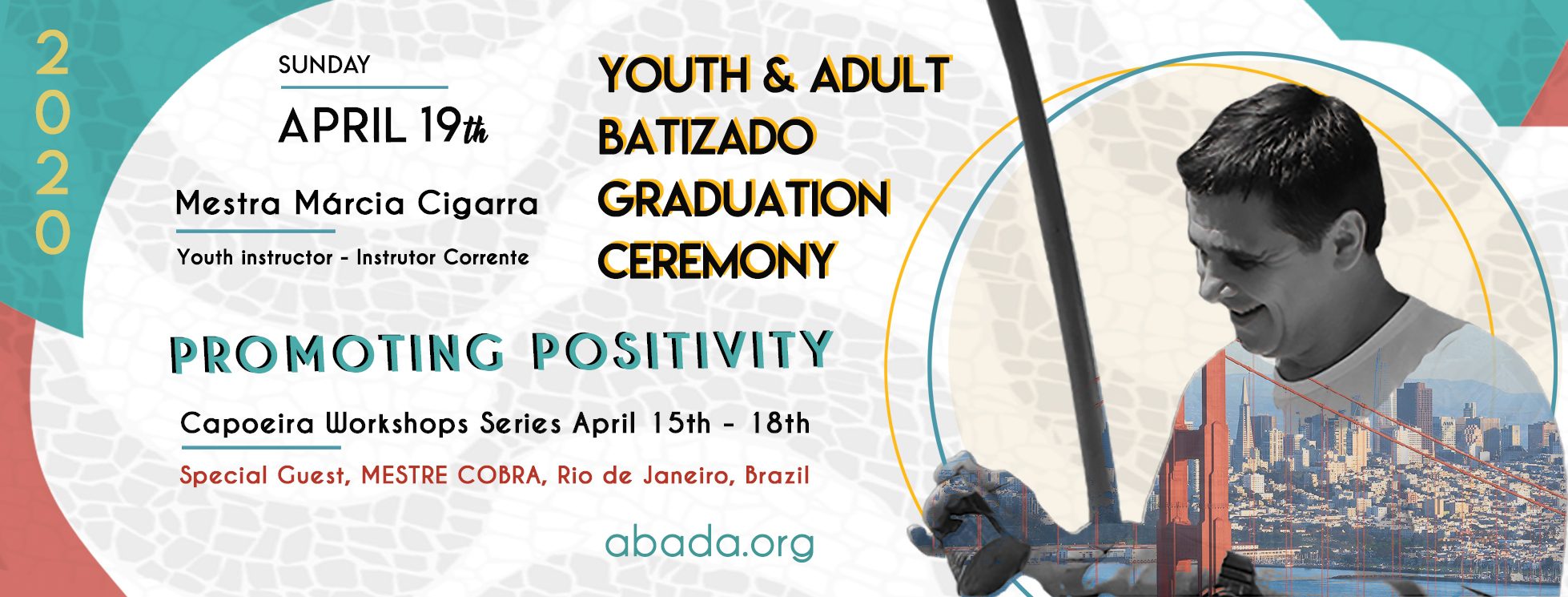 2020

SUNDAY

APRIL 19th

Mestra Márcia Cigarra

Youth instructor - Instrutor Corrente

YOUTH & ADULT
BATIZADO
GRADUATION
CEREMONY

PROMOTING POSITIVITY

Capoeira Workshops Series April 15th - 18th

Special Guest, MESTRE COBRA, Rio de Janeiro, Brazil

abada.org